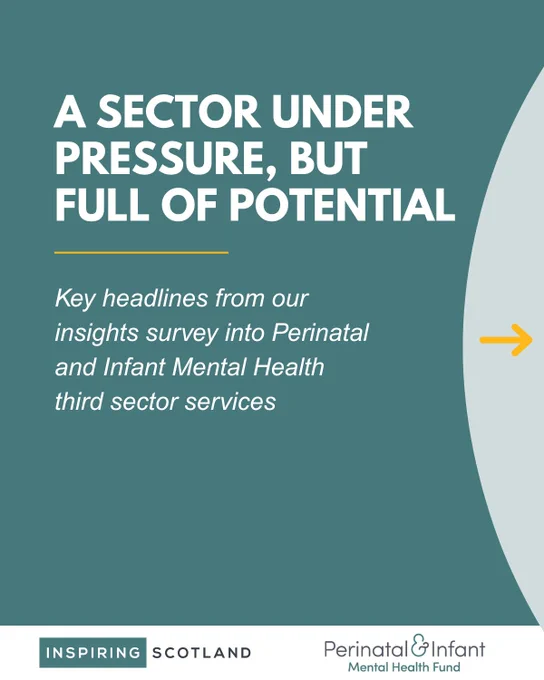 A SECTOR UNDER PRESSURE, BUT FULL OF POTENTIAL

Key headlines from our insights survey into Perinatal and Infant Mental Health third sector services

INSPIRING SCOTLAND

Perinatal & Infant
Mental Health Fund